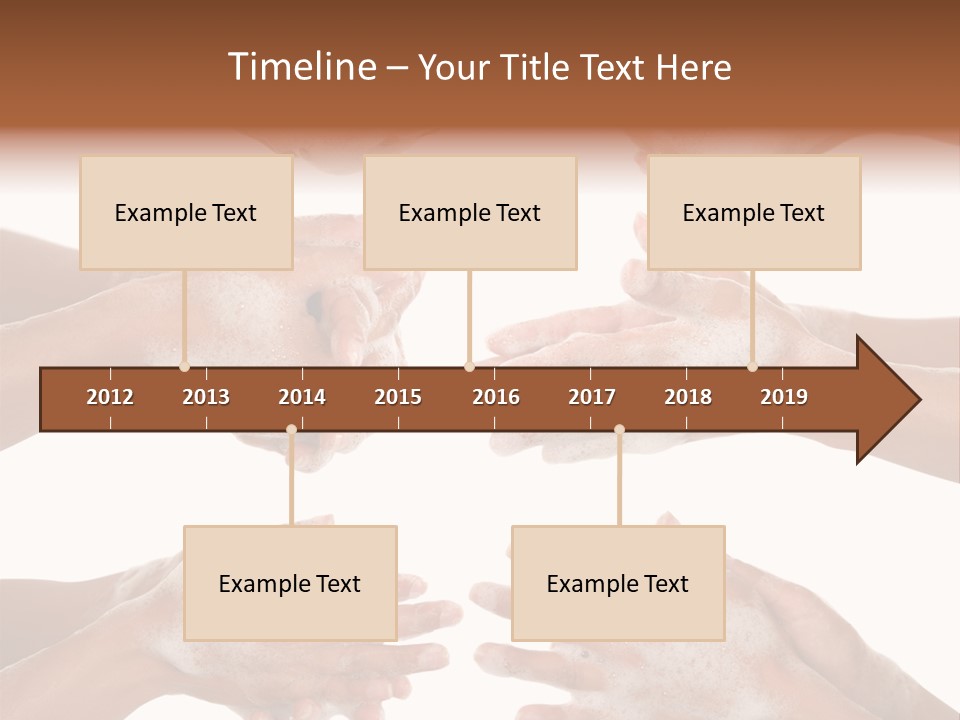 Timeline – Your Title Text Here

Example Text

Example Text

Example Text

2012 2013 2014 2015 2016 2017 2018 2019

Example Text

Example Text